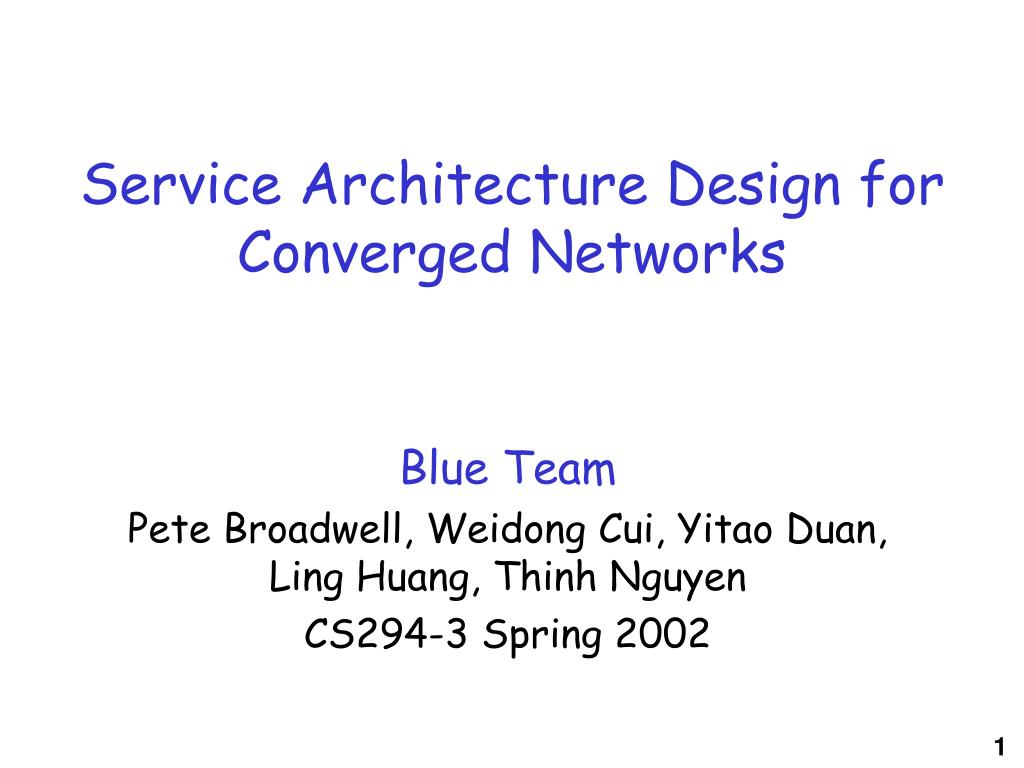 Service Architecture Design for Converged Networks

Blue Team

Pete Broadwell, Weidong Cui, Yitao Duan, Ling Huang, Thinh Nguyen

CS294-3 Spring 2002

1